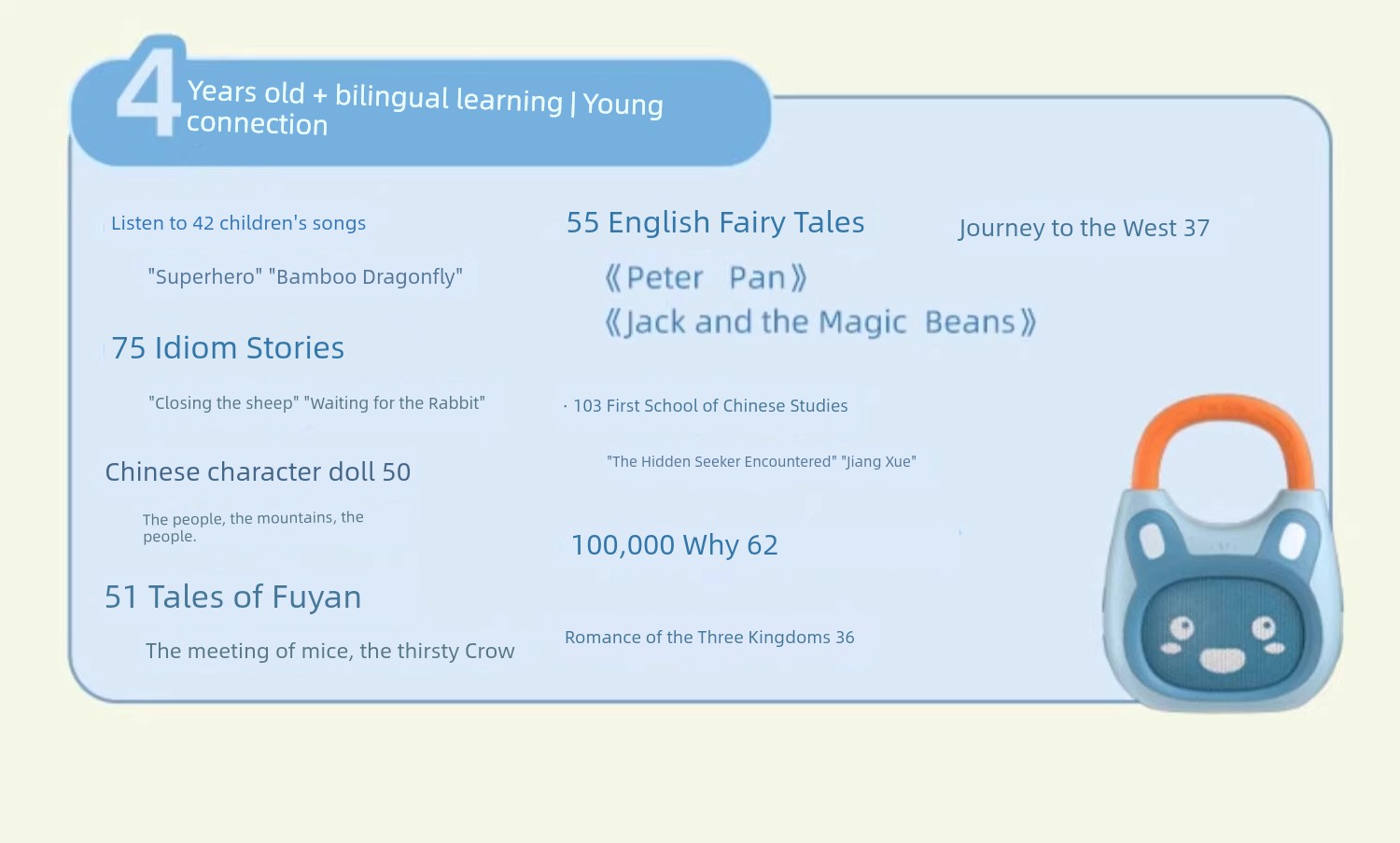 4 Years old + bilingual learning | Young connection

Listen to 42 children's songs

"Superhero" "Bamboo Dragonfly"

75 Idiom Stories

"Closing the sheep" "Waiting for the Rabbit"

Chinese character doll 50

The people, the mountains, the people.

51 Tales of Fuyan

The meeting of mice, the thirsty Crow

55 English Fairy Tales

《Peter Pan》
《Jack and the Magic Beans》

· 103 First School of Chinese Studies

"The Hidden Seeker Encountered" "Jiang Xue"

100,000 Why 62

Romance of the Three Kingdoms 36

Journey to the West 37